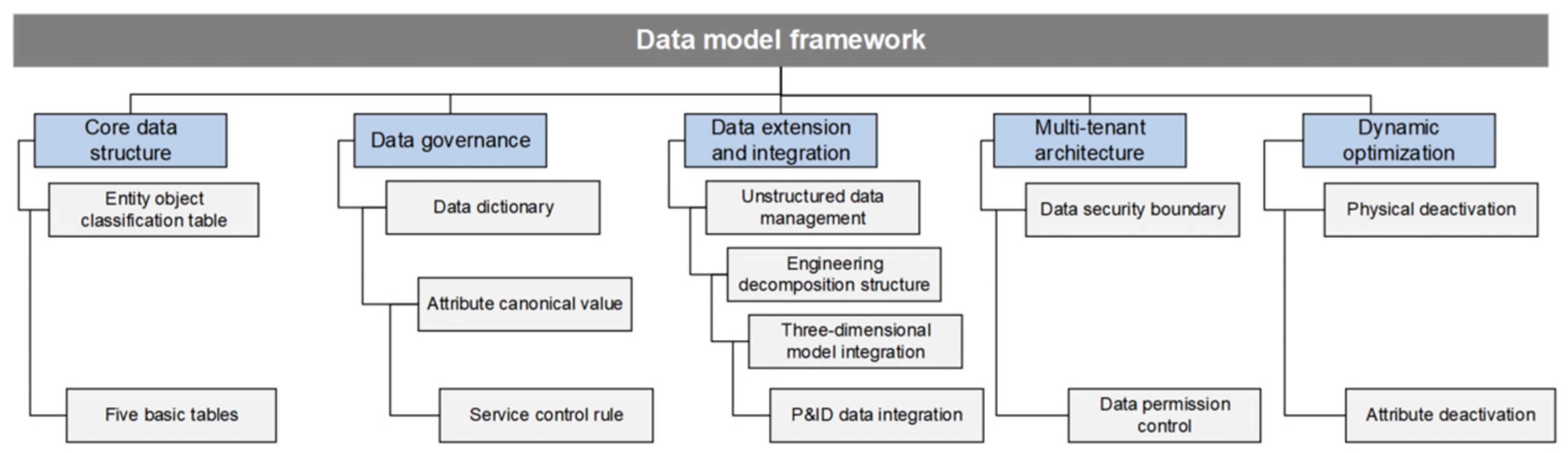 Data model framework

Core data structure

Entity object classification table

Five basic tables

Data governance

Data dictionary

Attribute canonical value

Service control rule

Data extension and integration

Unstructured data management

Engineering decomposition structure

Three-dimensional model integration

P&ID data integration

Multi-tenant architecture

Data security boundary

Data permission control

Dynamic optimization

Physical deactivation

Attribute deactivation